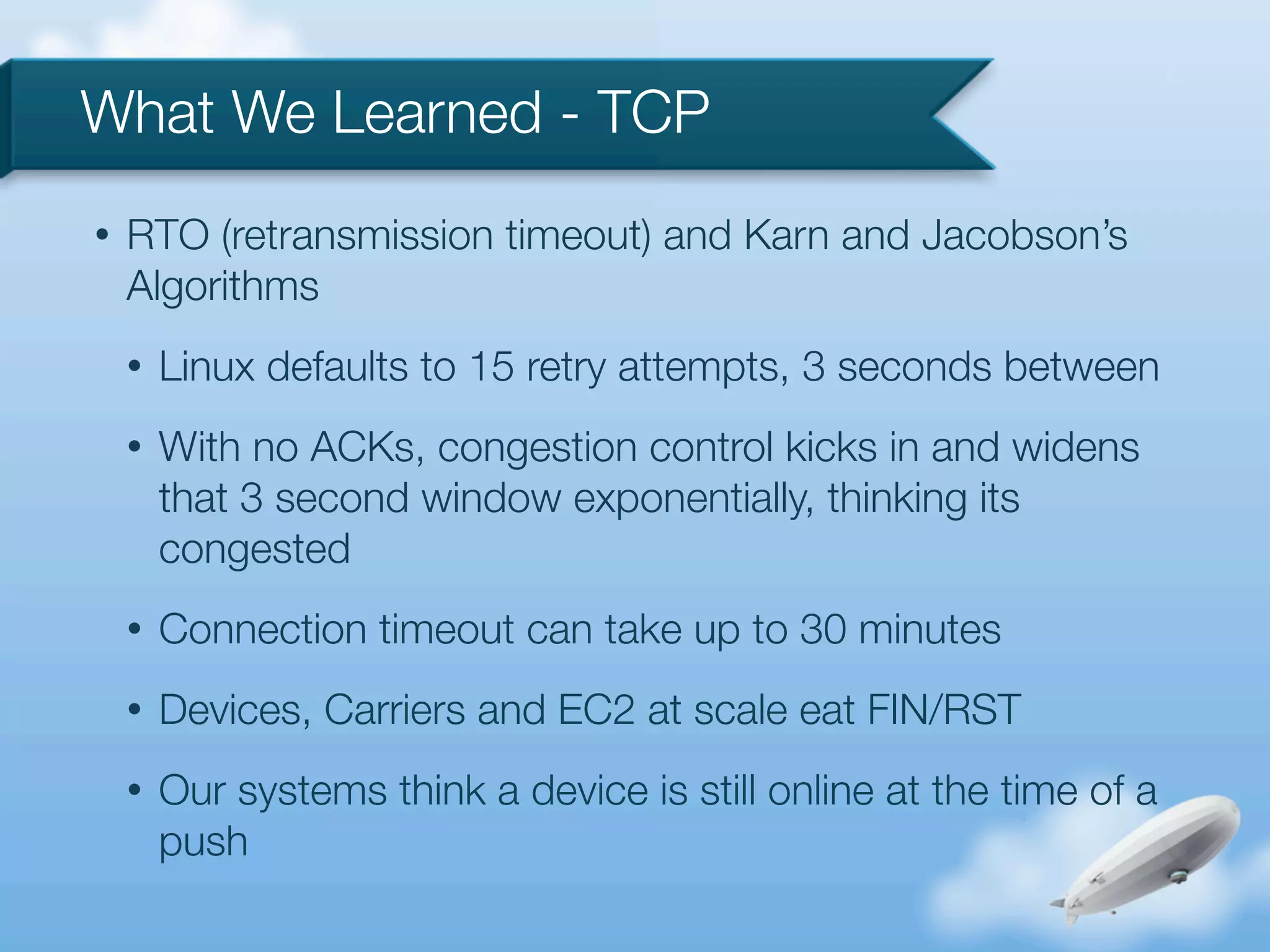 What We Learned - TCP

• RTO (retransmission timeout) and Karn and Jacobson's Algorithms

• Linux defaults to 15 retry attempts, 3 seconds between

• With no ACKs, congestion control kicks in and widens that 3 second window exponentially, thinking its congested

• Connection timeout can take up to 30 minutes

• Devices, Carriers and EC2 at scale eat FIN/RST

• Our systems think a device is still online at the time of a push